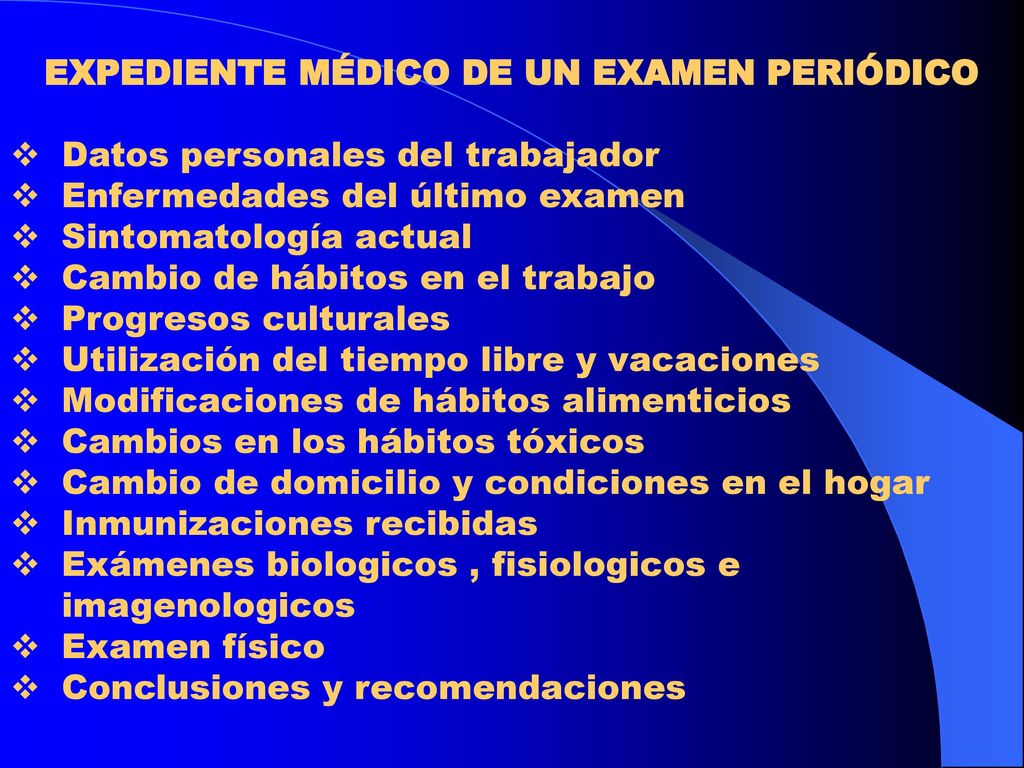 EXPEDIENTE MÉDICO DE UN EXAMEN PERIÓDICO

❖ Datos personales del trabajador
❖ Enfermedades del último examen
❖ Sintomatología actual
❖ Cambio de hábitos en el trabajo
❖ Progresos culturales
❖ Utilización del tiempo libre y vacaciones
❖ Modificaciones de hábitos alimenticios
❖ Cambios en los hábitos tóxicos
❖ Cambio de domicilio y condiciones en el hogar
❖ Inmunizaciones recibidas
❖ Exámenes biologicos , fisiologicos e imagenologicos
❖ Examen físico
❖ Conclusiones y recomendaciones